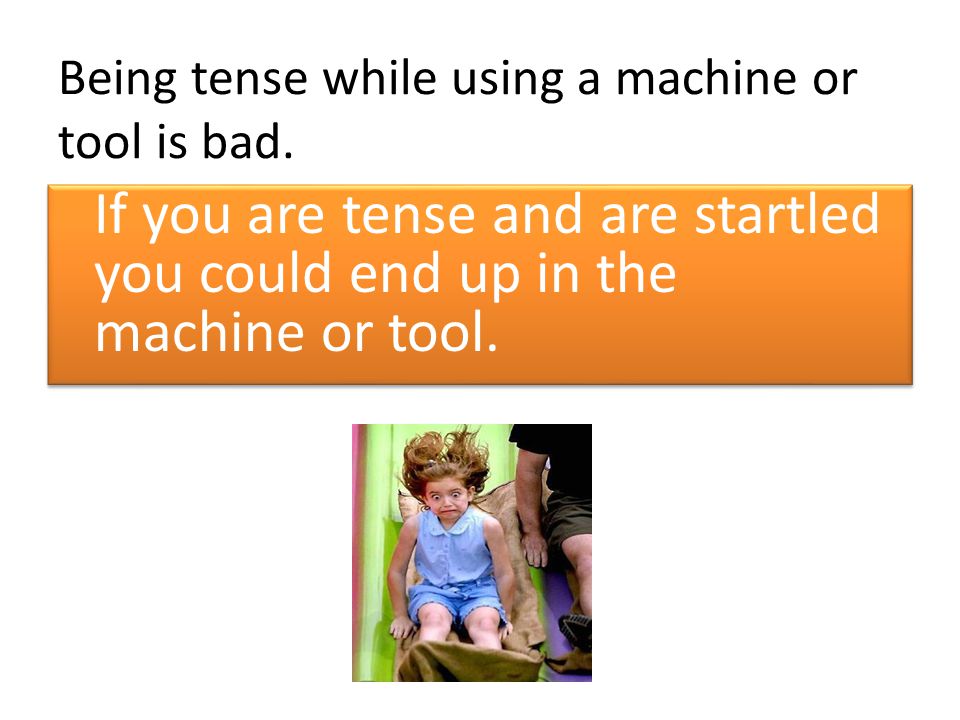 Being tense while using a machine or tool is bad.

If you are tense and are startled you could end up in the machine or tool.